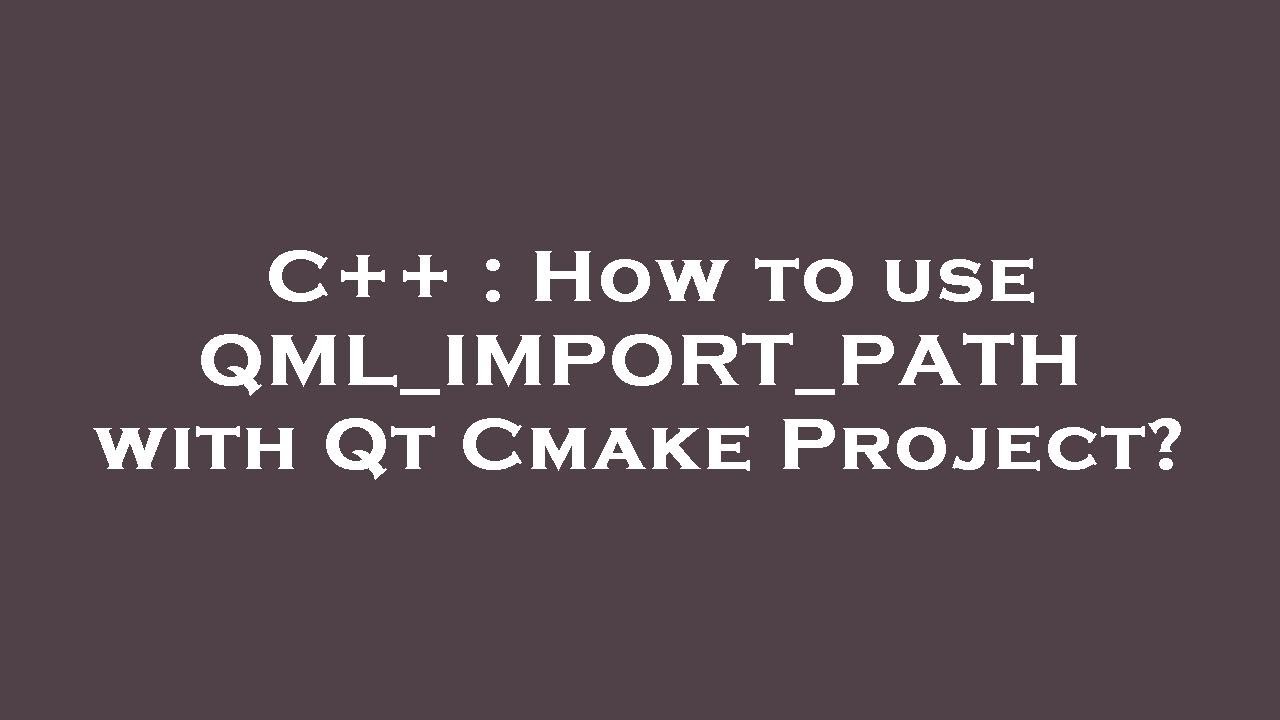 C++ : How to use QML_IMPORT_PATH with Qt Cmake Project?